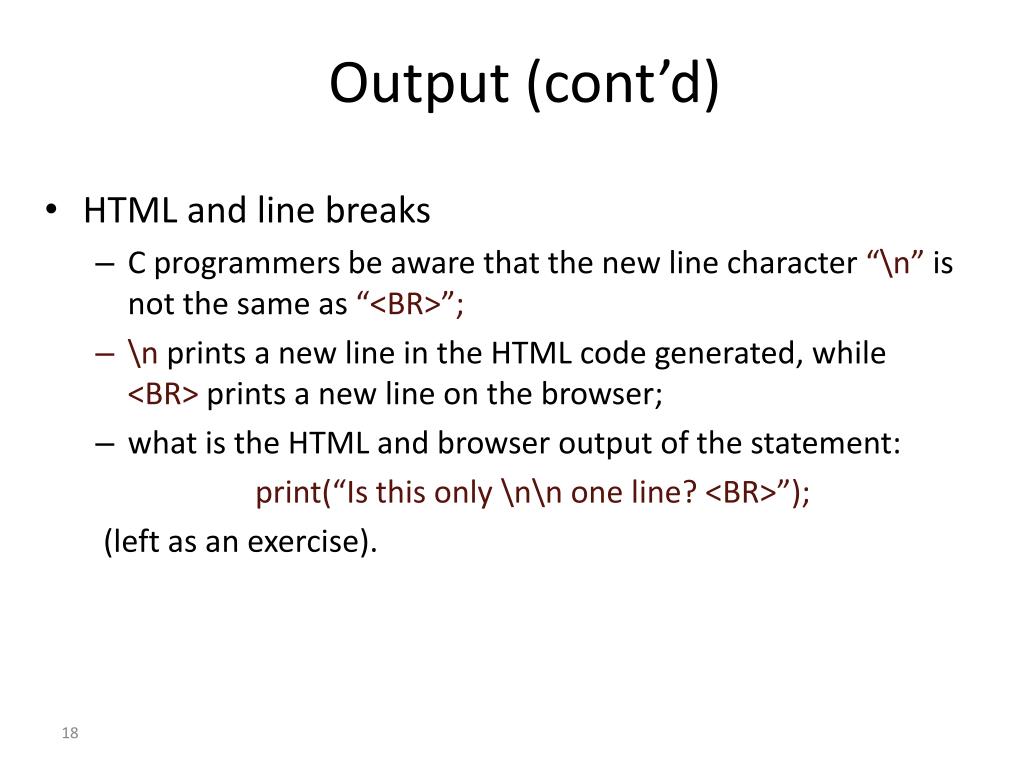 Output (cont’d)

• HTML and line breaks
– C programmers be aware that the new line character “\n” is not the same as “<BR>”;
– \n prints a new line in the HTML code generated, while <BR> prints a new line on the browser;
– what is the HTML and browser output of the statement:
print(“Is this only \n\n one line? <BR>”);
(left as an exercise).

18